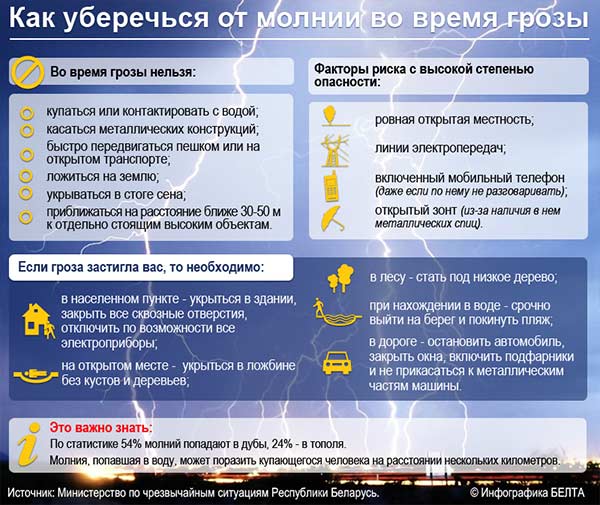 Как уберечься от молнии во время грозы

Во время грозы нельзя:

купаться или контактировать с водой;
касаться металлических конструкций;
быстро передвигаться пешком или на открытом транспорте;
ложиться на землю;
укрываться в стоге сена;
приближаться на расстояние ближе 30-50 м к отдельно стоящим высоким объектам.

Факторы риска с высокой степенью опасности:

ровная открытая местность;
линии электропередач;
включенный мобильный телефон (даже если по нему не разговаривать);
открытый зонт (из-за наличия в нем металлических спиц).

Если гроза застигла вас, то необходимо:

в населенном пункте - укрыться в здании, закрыть все сквозные отверстия, отключить по возможности все электроприборы;
на открытом месте - укрыться в ложбине без кустов и деревьев;
в лесу - стать под низкое дерево;
при нахождении в воде - срочно выйти на берег и покинуть пляж;
в дороге - остановить автомобиль, закрыть окна, включить подфарники и не прикасаться к металлическим частям машины.

Это важно знать:
По статистике 54% молний попадают в дубы, 24% - в тополя.
Молния, попавшая в воду, может поразить купающегося человека на расстоянии нескольких километров.

Источник: Министерство по чрезвычайным ситуациям Республики Беларусь.
© Инфографика БЕЛТА